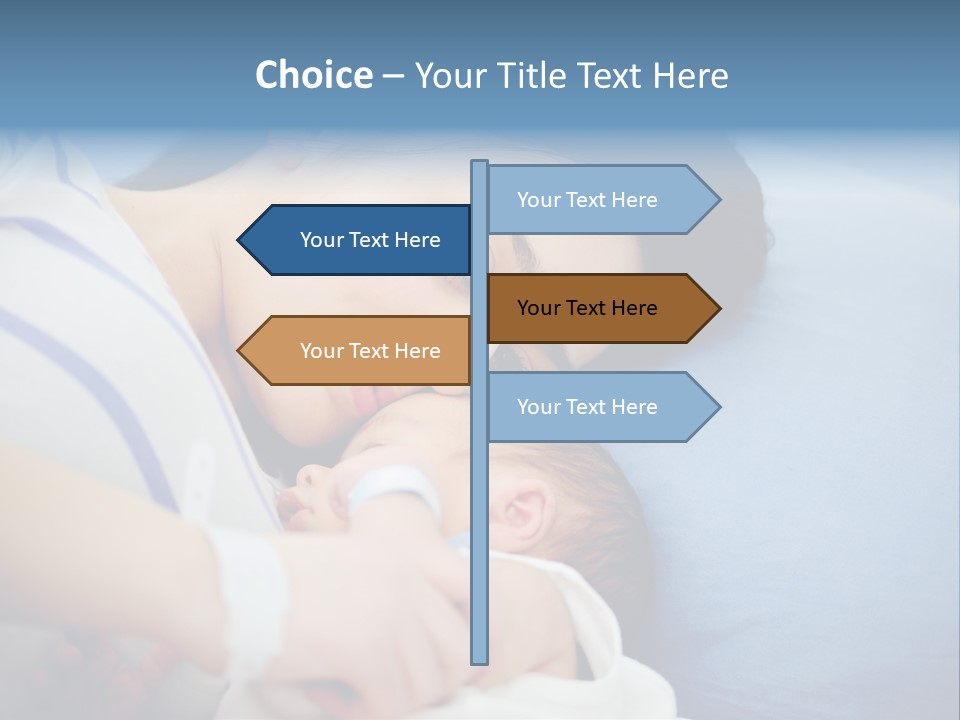 Choice – Your Title Text Here

Your Text Here

Your Text Here

Your Text Here

Your Text Here

Your Text Here